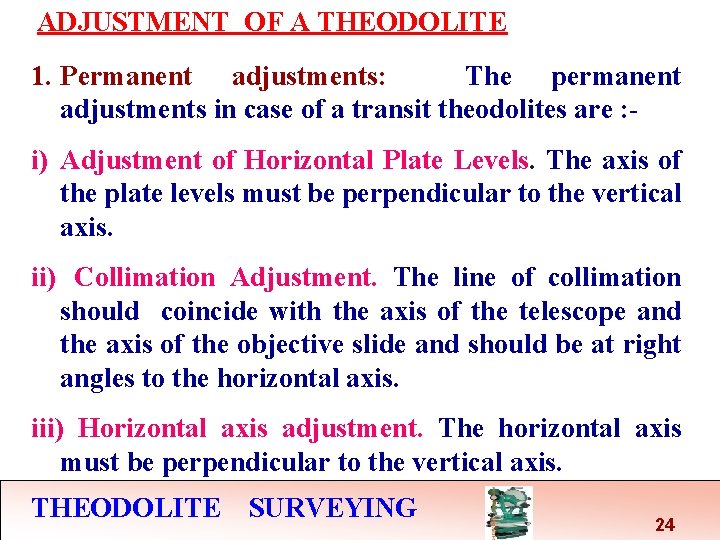 ADJUSTMENT OF A THEODOLITE

1. Permanent adjustments: The permanent adjustments in case of a transit theodolites are :-

i) Adjustment of Horizontal Plate Levels. The axis of the plate levels must be perpendicular to the vertical axis.

ii) Collimation Adjustment. The line of collimation should coincide with the axis of the telescope and the axis of the objective slide and should be at right angles to the horizontal axis.

iii) Horizontal axis adjustment. The horizontal axis must be perpendicular to the vertical axis.

THEODOLITE SURVEYING

24